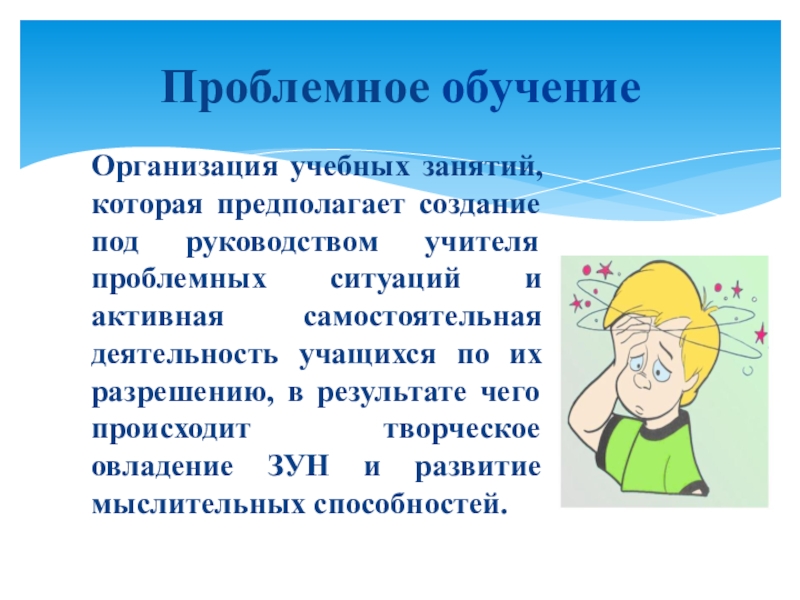 Проблемное обучение

Организация учебных занятий, которая предполагает создание под руководством учителя проблемных ситуаций и активная самостоятельная деятельность учащихся по их разрешению, в результате чего происходит творческое овладение ЗУН и развитие мыслительных способностей.